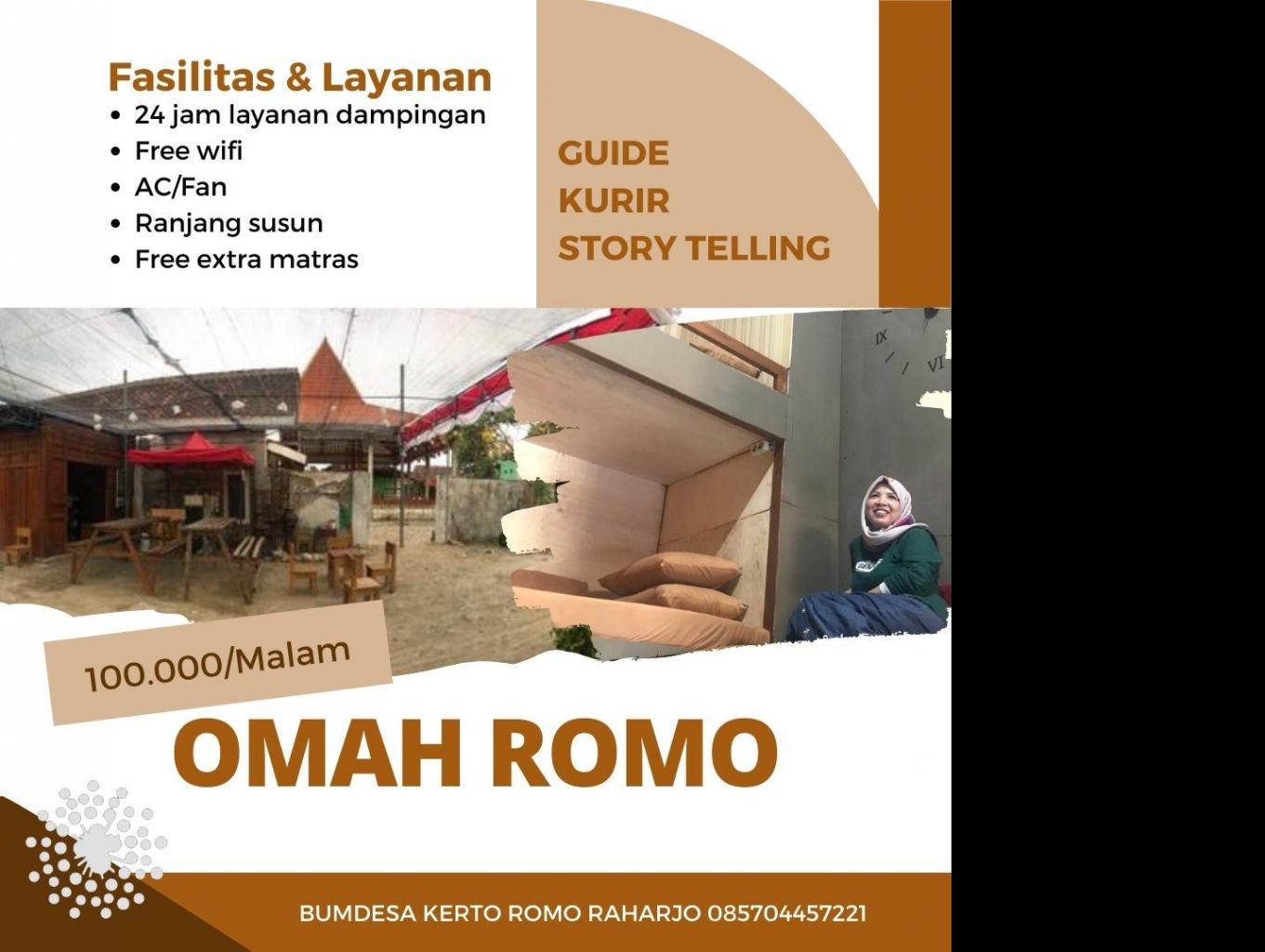 Fasilitas & Layanan
• 24 jam layanan dampingan
• Free wifi
• AC/Fan
• Ranjang susun
• Free extra matras

GUIDE
KURIR
STORY TELLING

IX
VI

100.000/Malam

OMAH ROMO

BUMDESA KERTO ROMO RAHARJO 085704457221